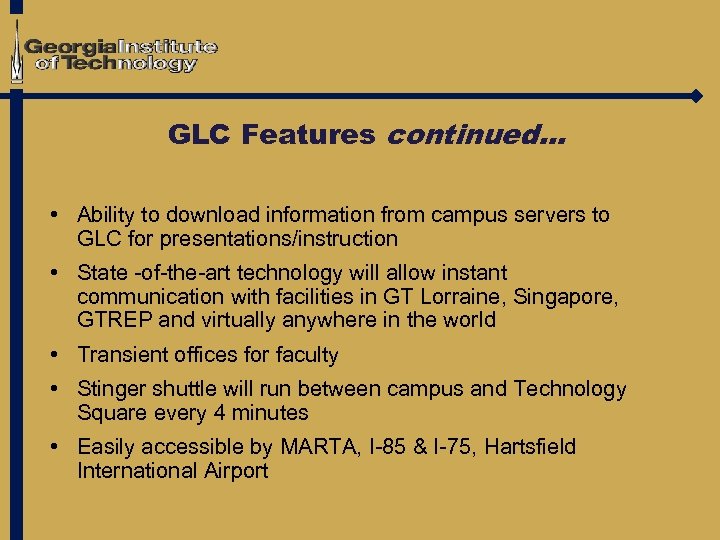 Georgia Institute of Technology

GLC Features continued…

• Ability to download information from campus servers to GLC for presentations/instruction

• State -of-the-art technology will allow instant communication with facilities in GT Lorraine, Singapore, GTREP and virtually anywhere in the world

• Transient offices for faculty

• Stinger shuttle will run between campus and Technology Square every 4 minutes

• Easily accessible by MARTA, I-85 & I-75, Hartsfield International Airport